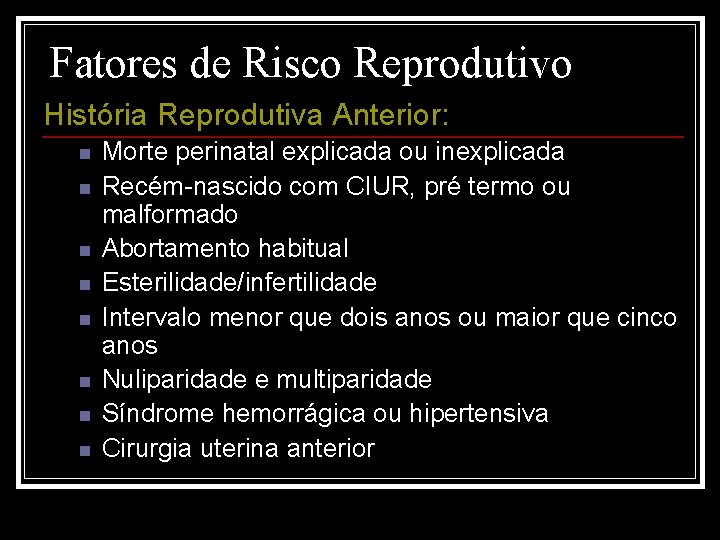 Fatores de Risco Reprodutivo

História Reprodutiva Anterior:

- Morte perinatal explicada ou inexplicada
- Recém-nascido com CIUR, pré termo ou malformado
- Abortamento habitual
- Esterilidade/infertilidade
- Intervalo menor que dois anos ou maior que cinco anos
- Nuliparidade e multiparidade
- Síndrome hemorrágica ou hipertensiva
- Cirurgia uterina anterior